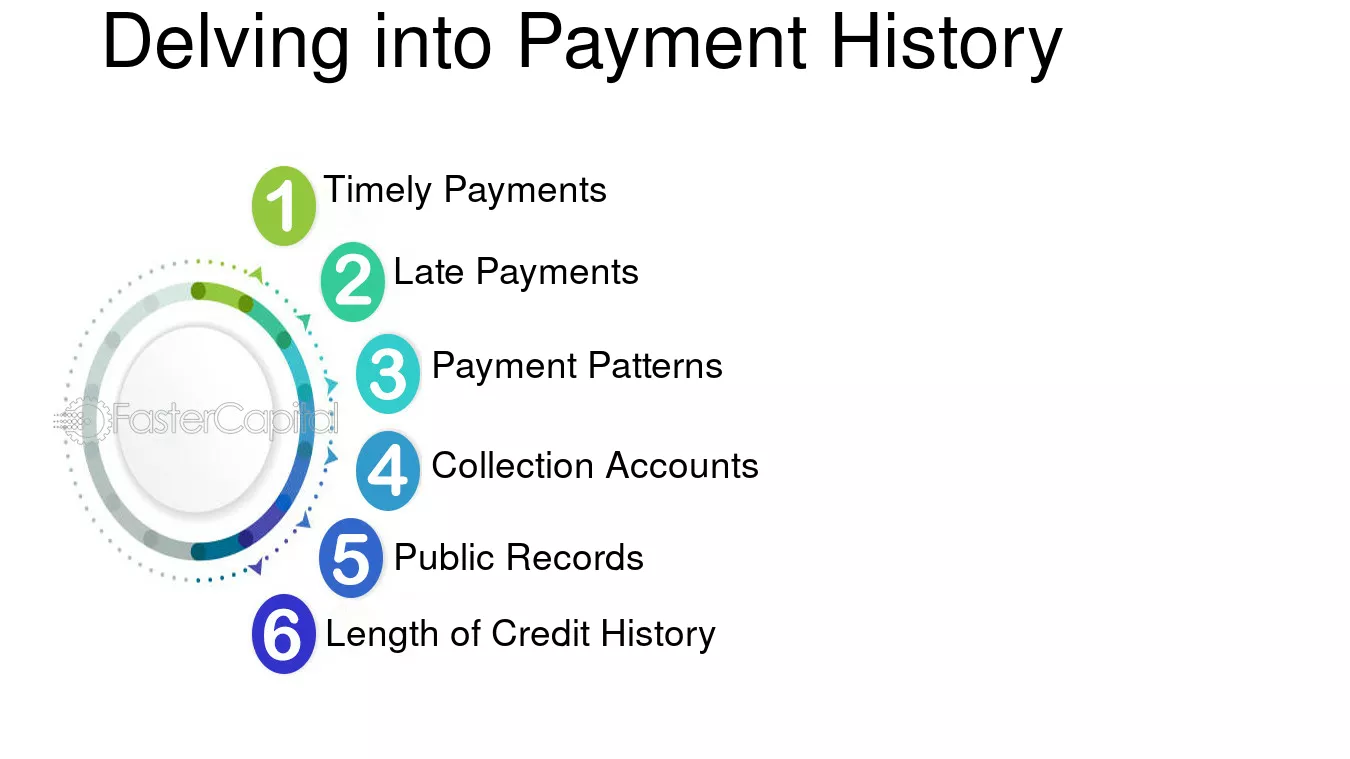 Delving into Payment History

1 Timely Payments

2 Late Payments

3 Payment Patterns

4 Collection Accounts

5 Public Records

6 Length of Credit History

FasterCapital